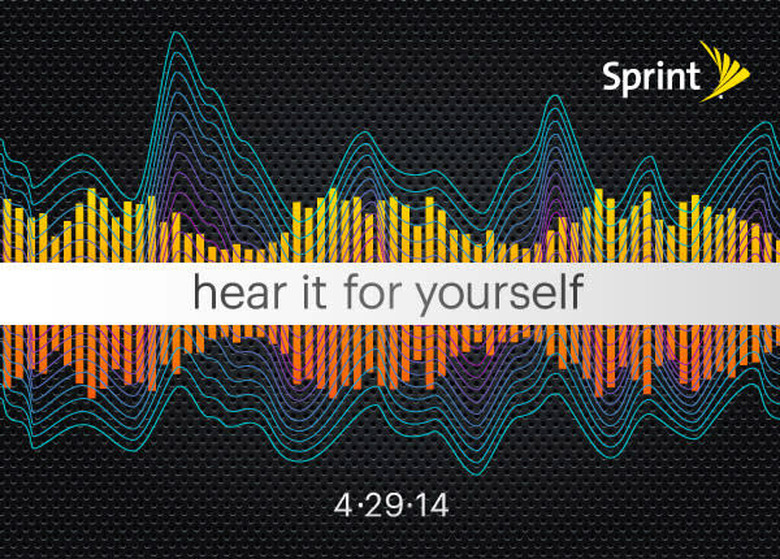 Sprint

hear it for yourself

4·29·14